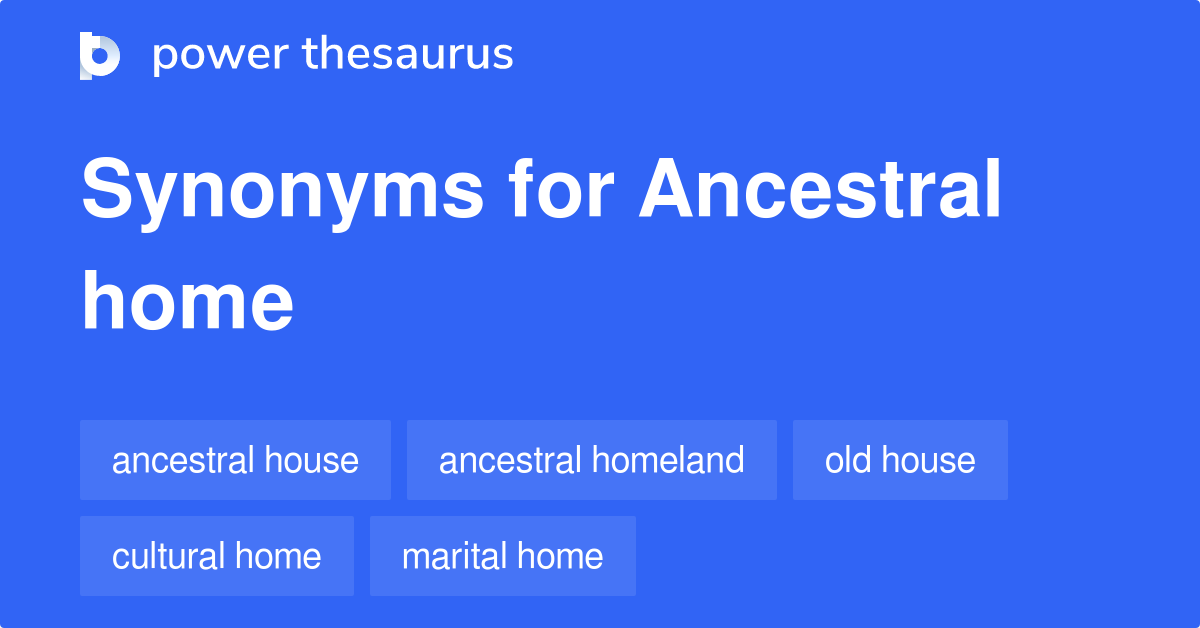 power thesaurus

Synonyms for Ancestral home

ancestral house
ancestral homeland
old house
cultural home
marital home